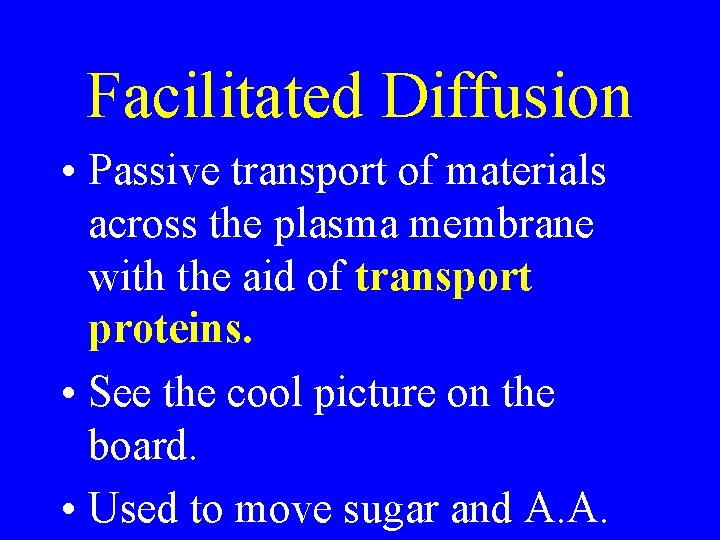 Facilitated Diffusion

• Passive transport of materials across the plasma membrane with the aid of transport proteins.

• See the cool picture on the board.

• Used to move sugar and A.A.